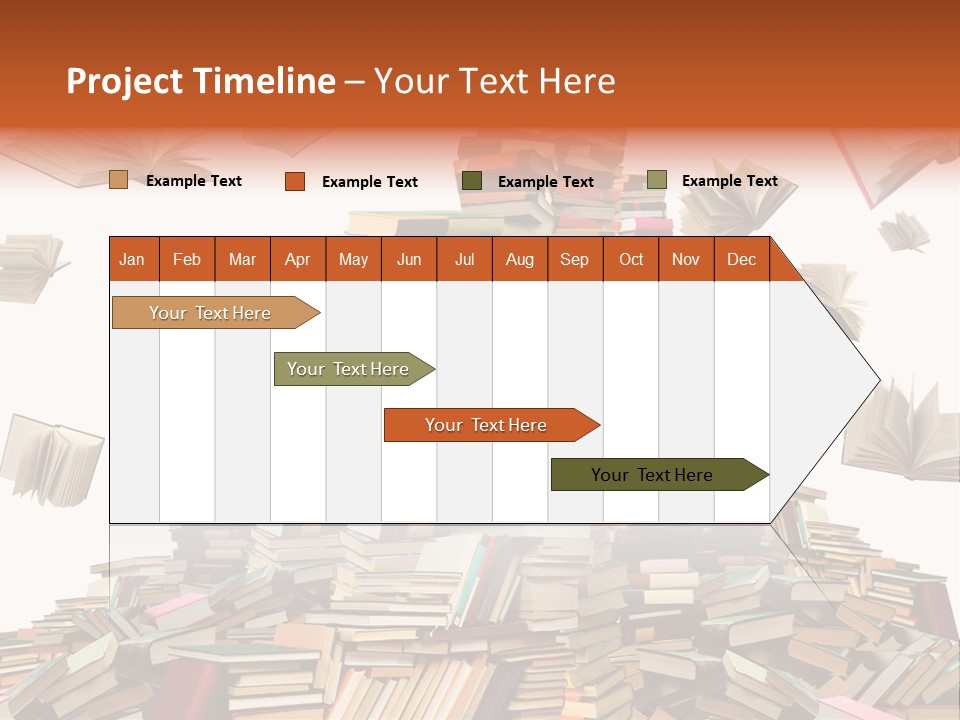 Project Timeline – Your Text Here

Example Text Example Text Example Text Example Text

| Jan | Feb | Mar | Apr | May | Jun | Jul | Aug | Sep | Oct | Nov | Dec |
|---|---|---|---|---|---|---|---|---|---|---|---|

Your Text Here

Your Text Here

Your Text Here

Your Text Here